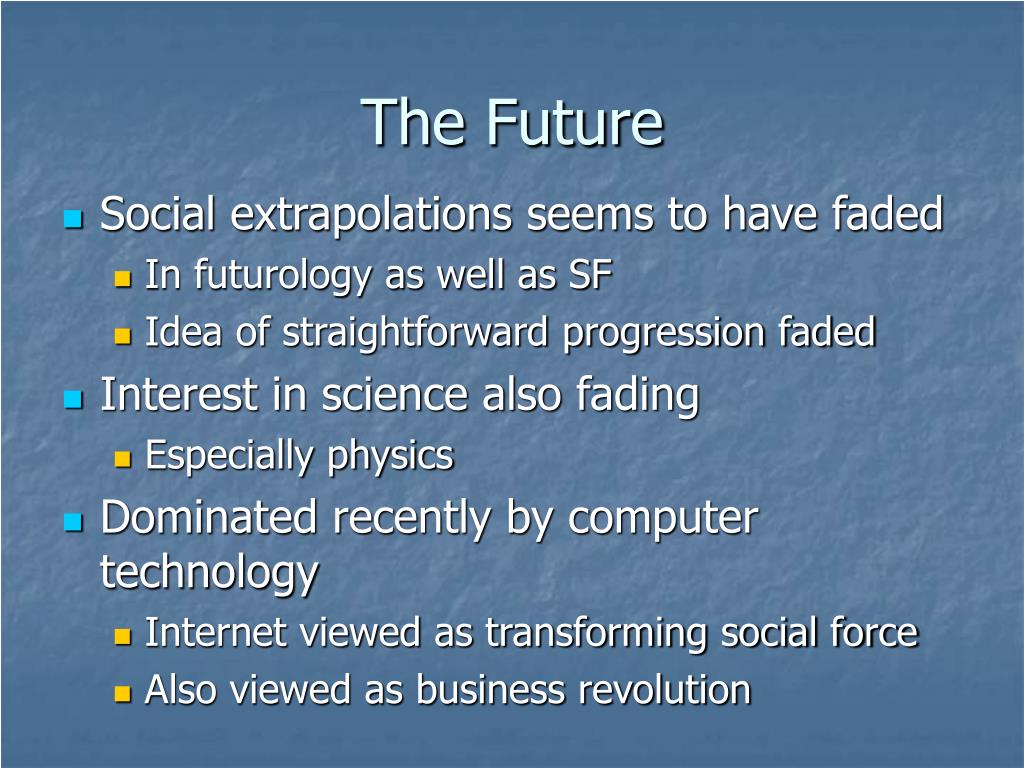 The Future

Social extrapolations seems to have faded
In futurology as well as SF
Idea of straightforward progression faded
Interest in science also fading
Especially physics
Dominated recently by computer technology
Internet viewed as transforming social force
Also viewed as business revolution